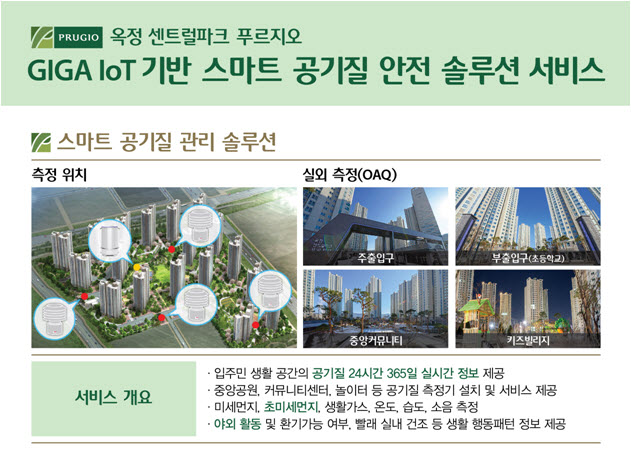 PRUGIO 옥정 센트럴파크 푸르지오
GIGA IoT 기반 스마트 공기질 안전 솔루션 서비스

스마트 공기질 관리 솔루션

측정 위치

실외 측정(OAQ)

주출입구

부출입구(초등학교)

중앙커뮤니티

키즈빌리지

서비스 개요

· 입주민 생활 공간의 공기질 24시간 365일 실시간 정보 제공
· 중앙공원, 커뮤니티센터, 놀이터 등 공기질 측정기 설치 및 서비스 제공
· 미세먼지, 초미세먼지, 생활가스, 온도, 습도, 소음 측정
· 야외 활동 및 환기가능 여부, 빨래 실내 건조 등 생활 행동패턴 정보 제공